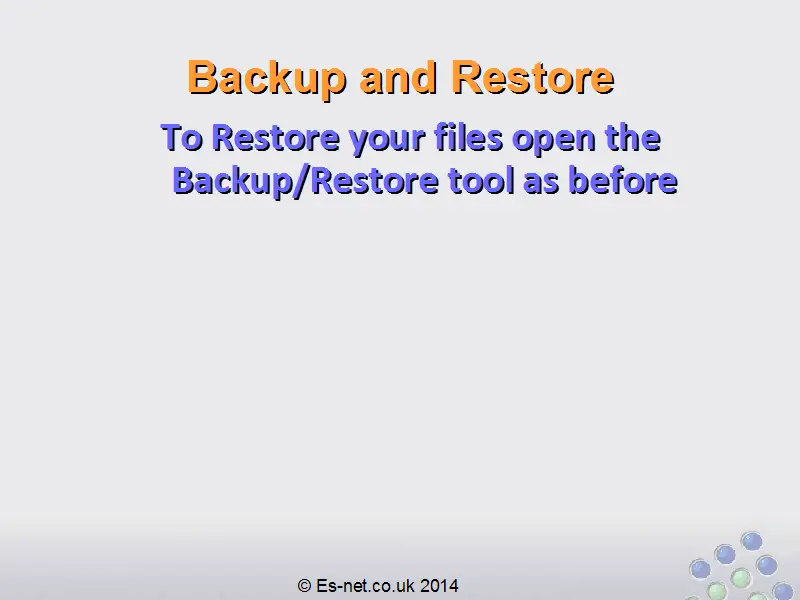 Backup and Restore

To Restore your files open the Backup/Restore tool as before

© Es-net.co.uk 2014